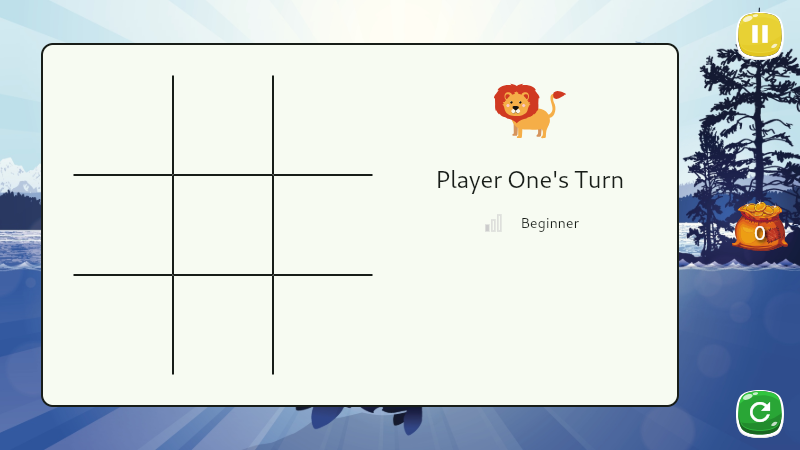 Player One's Turn

Beginner

0